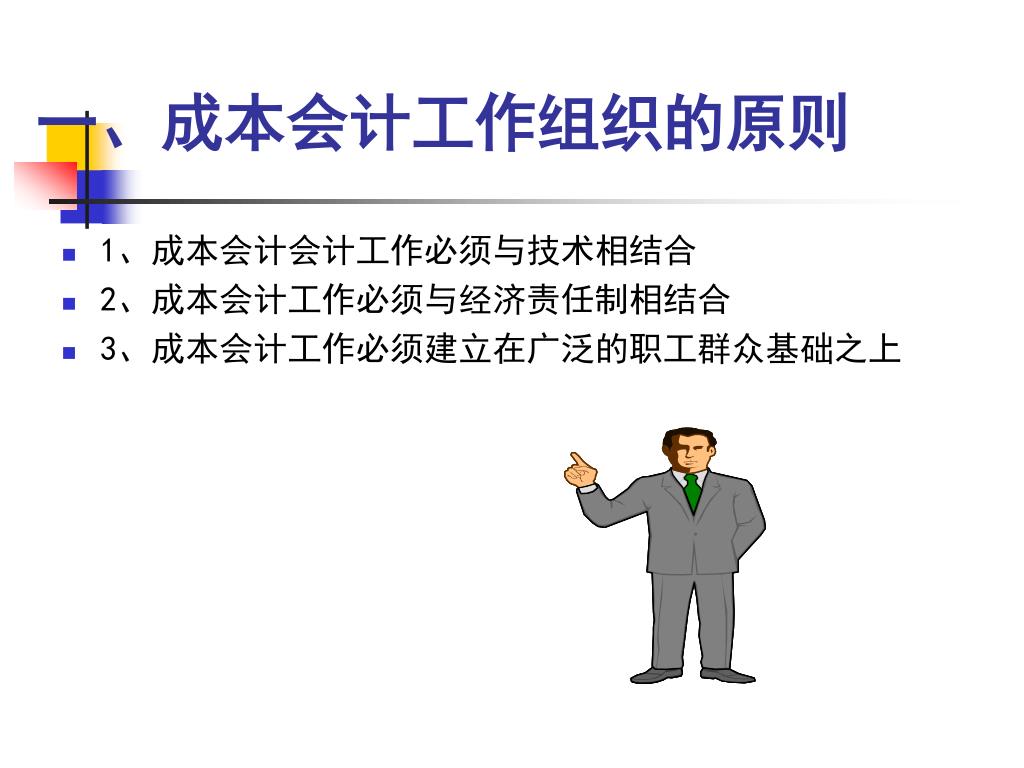 一、成本会计工作组织的原则

1、成本会计会计工作必须与技术相结合
2、成本会计工作必须与经济责任制相结合
3、成本会计工作必须建立在广泛的职工群众基础之上